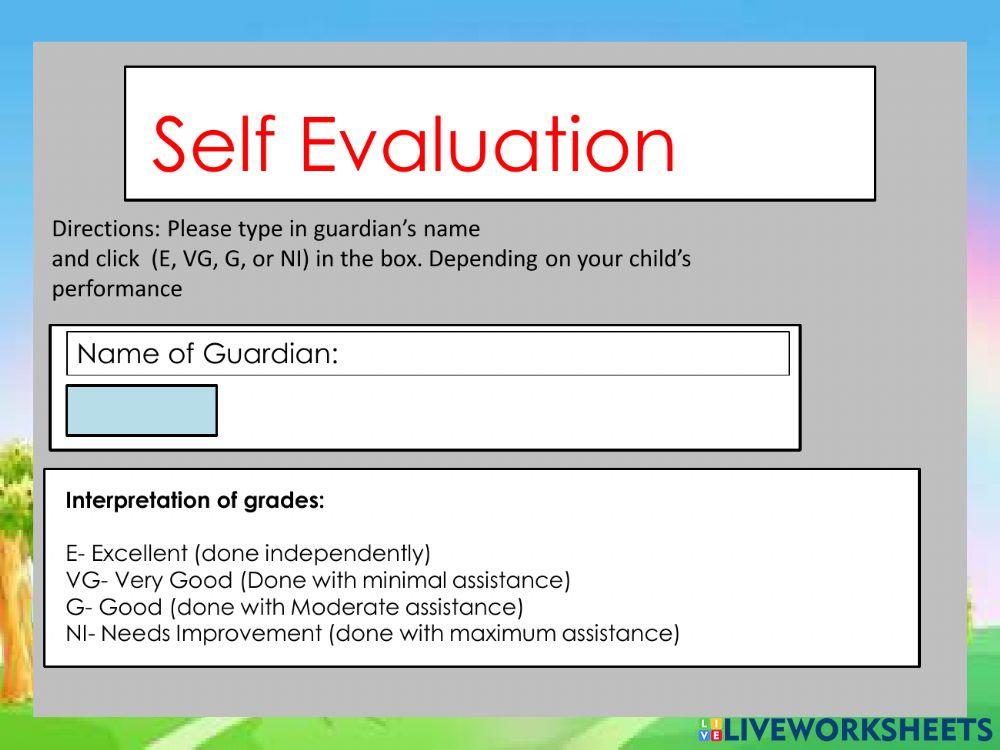 Self Evaluation

Directions: Please type in guardian's name and click (E, VG, G, or NI) in the box. Depending on your child's performance

Name of Guardian:

Interpretation of grades:

E- Excellent (done independently)
VG- Very Good (Done with minimal assistance)
G- Good (done with Moderate assistance)
NI- Needs Improvement (done with maximum assistance)

LIVEWORKSHEETS